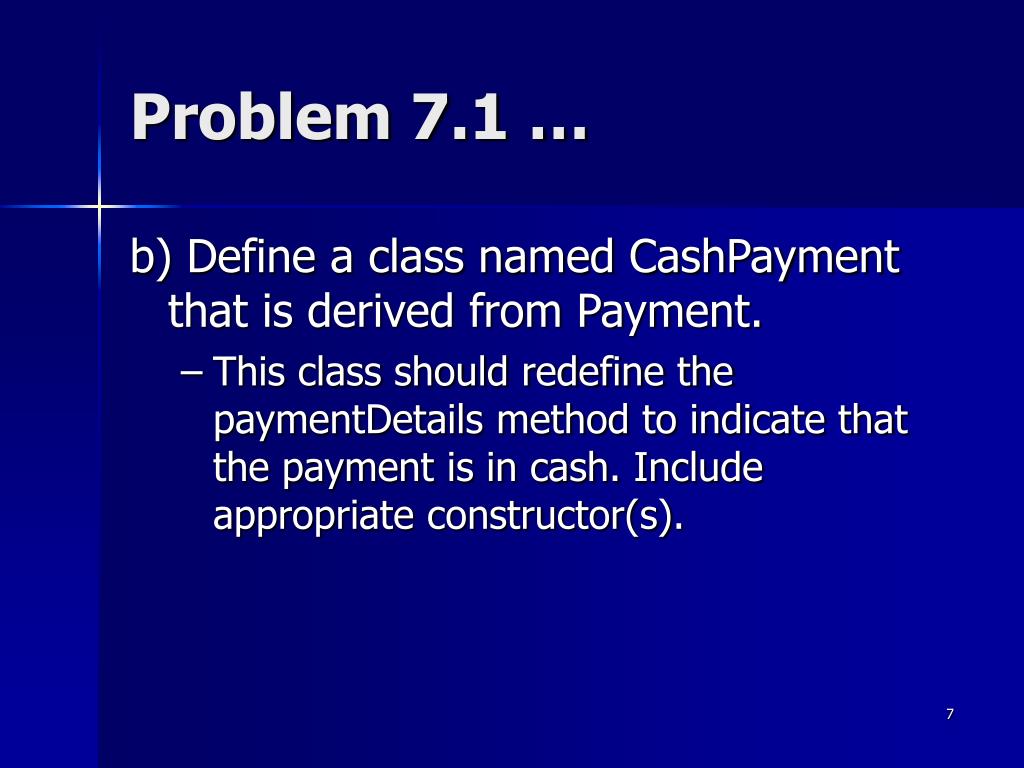 Problem 7.1 …

b) Define a class named CashPayment that is derived from Payment.

– This class should redefine the paymentDetails method to indicate that the payment is in cash. Include appropriate constructor(s).

7